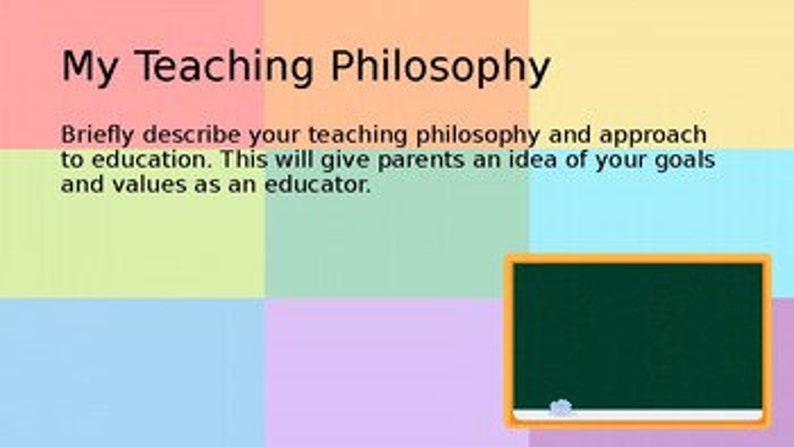 My Teaching Philosophy

Briefly describe your teaching philosophy and approach to education. This will give parents an idea of your goals and values as an educator.